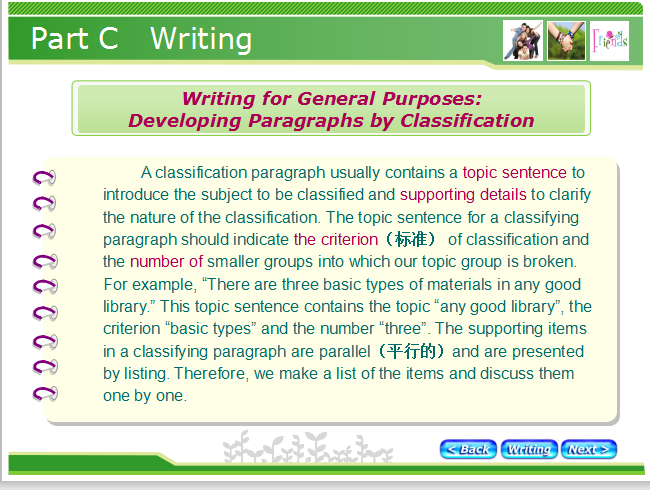 Part C Writing

Friends

Writing for General Purposes:
Developing Paragraphs by Classification

A classification paragraph usually contains a topic sentence to introduce the subject to be classified and supporting details to clarify the nature of the classification. The topic sentence for a classifying paragraph should indicate the criterion（标准） of classification and the number of smaller groups into which our topic group is broken. For example, “There are three basic types of materials in any good library.” This topic sentence contains the topic “any good library”, the criterion “basic types” and the number “three”. The supporting items in a classifying paragraph are parallel（平行的）and are presented by listing. Therefore, we make a list of the items and discuss them one by one.

< Back Writing Next >